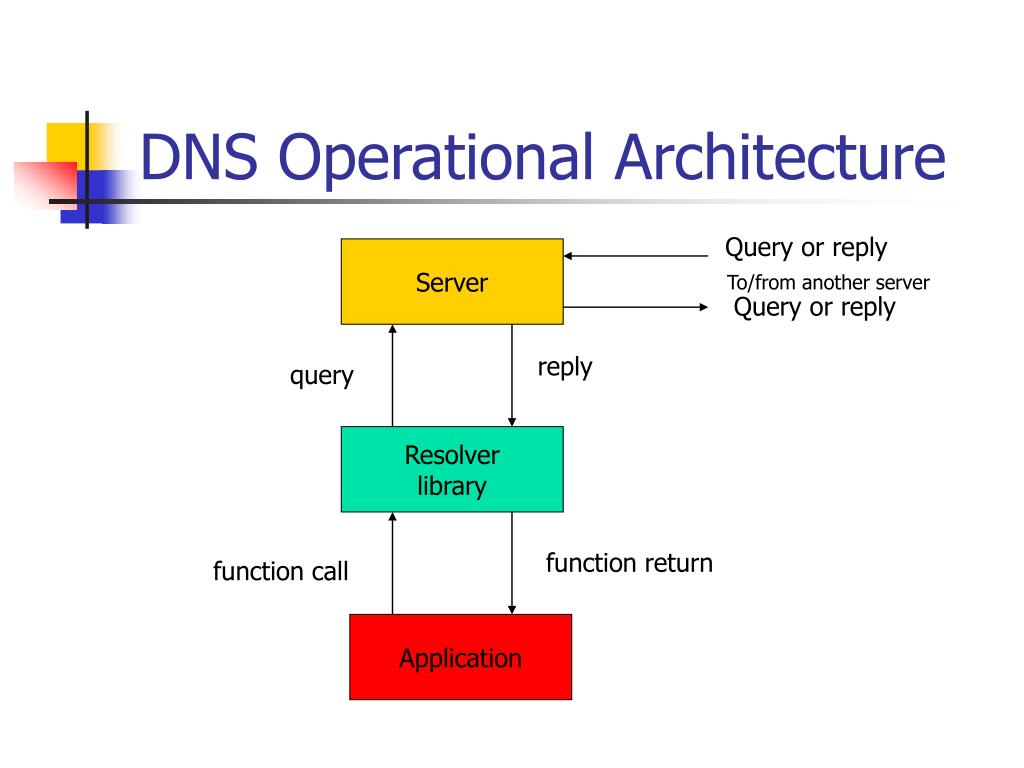 DNS Operational Architecture

Server

Query or reply

To/from another server

Query or reply

query

reply

Resolver library

function call

function return

Application